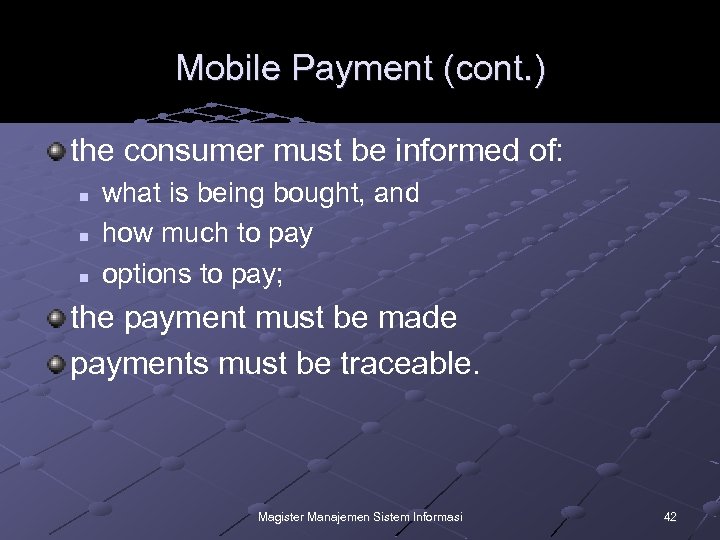 Mobile Payment (cont.)

the consumer must be informed of:

- what is being bought, and
- how much to pay
- options to pay;

the payment must be made

payments must be traceable.

Magister Manajemen Sistem Informasi

42